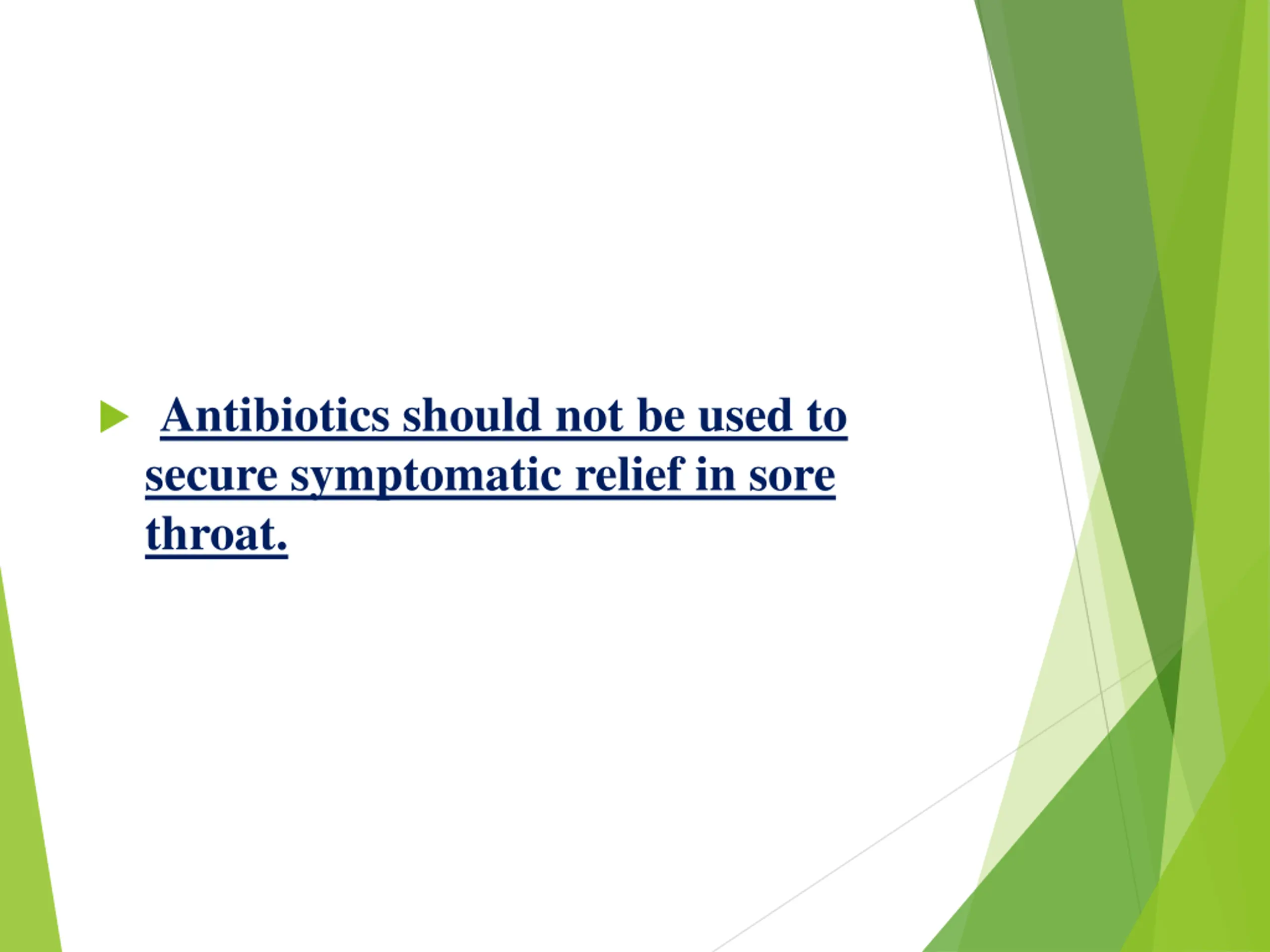 Antibiotics should not be used to secure symptomatic relief in sore throat.